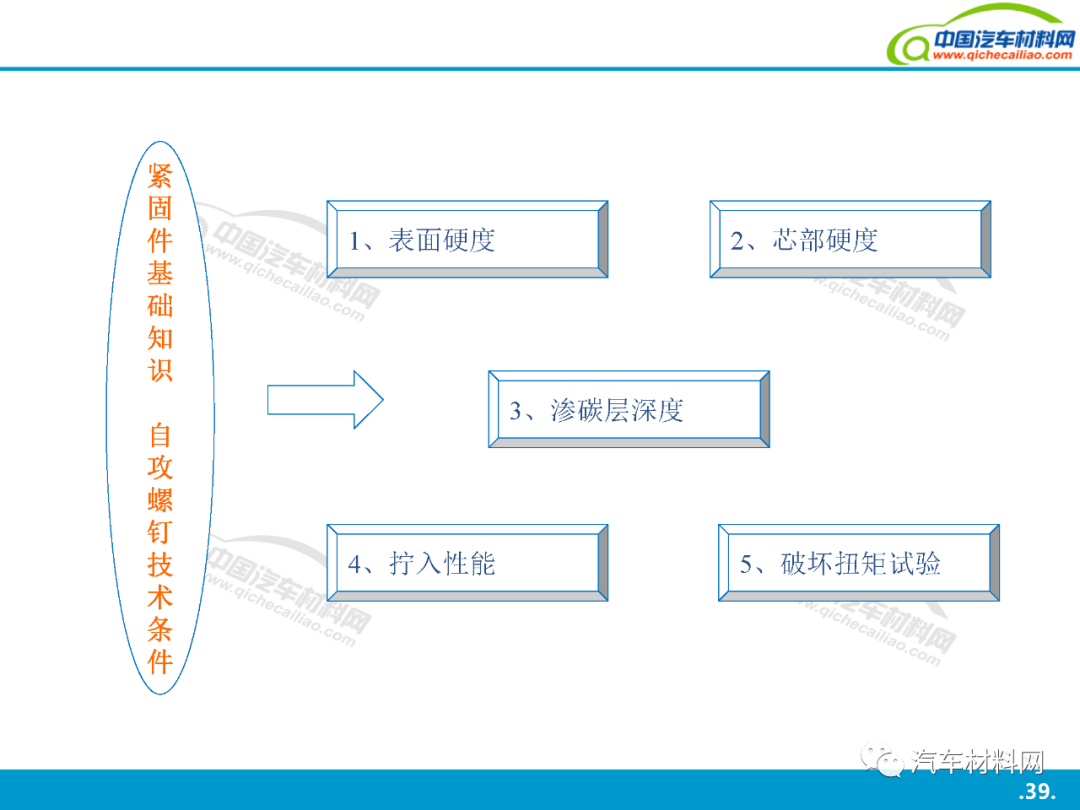 中国汽车材料网
www.qichecailiao.com

紧固件基础知识

自攻螺钉技术条件

1、表面硬度

2、芯部硬度

3、渗碳层深度

4、拧入性能

5、破坏扭矩试验

中国汽车材料网
www.qichecailiao.com

中国汽车材料网
www.qichecailiao.com

中国汽车材料网
www.qichecailiao.com

中国汽车材料网
www.qichecailiao.com

汽车材料网

.39.